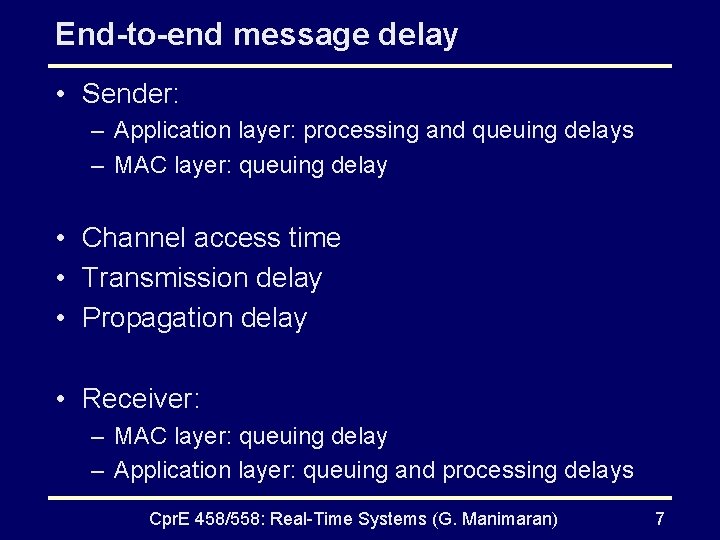 End-to-end message delay

• Sender:
– Application layer: processing and queuing delays
– MAC layer: queuing delay

• Channel access time
• Transmission delay
• Propagation delay

• Receiver:
– MAC layer: queuing delay
– Application layer: queuing and processing delays

CprE 458/558: Real-Time Systems (G. Manimaran) 7